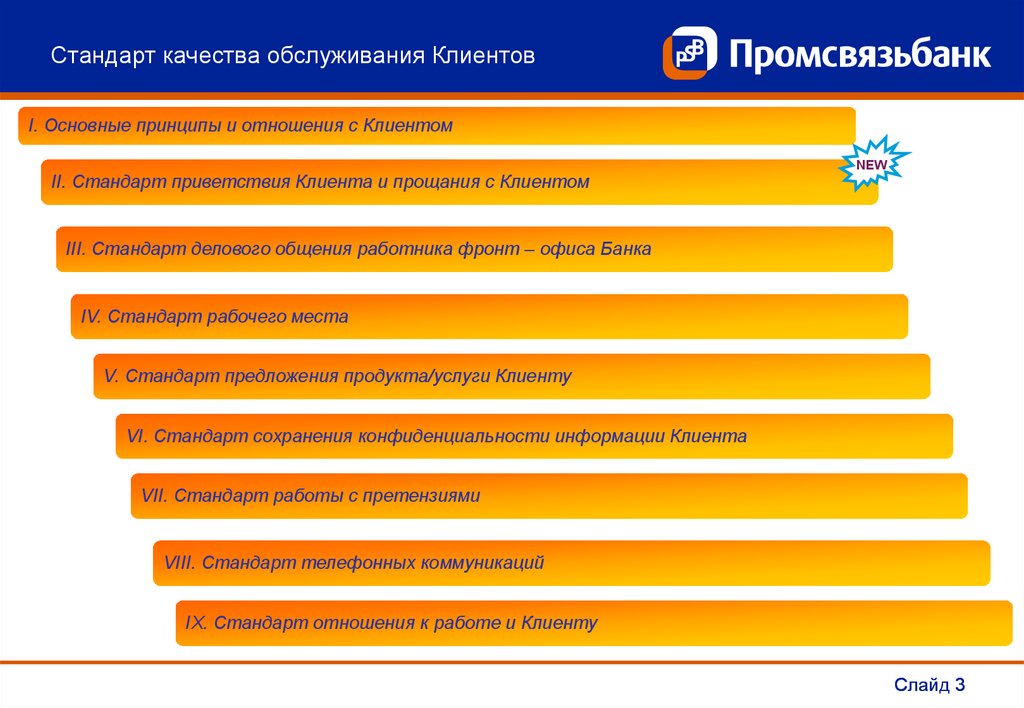 Стандарт качества обслуживания Клиентов

PSB Промсвязьбанк

I. Основные принципы и отношения с Клиентом

NEW

II. Стандарт приветствия Клиента и прощания с Клиентом

III. Стандарт делового общения работника фронт – офиса Банка

IV. Стандарт рабочего места

V. Стандарт предложения продукта/услуги Клиенту

VI. Стандарт сохранения конфиденциальности информации Клиента

VII. Стандарт работы с претензиями

VIII. Стандарт телефонных коммуникаций

IX. Стандарт отношения к работе и Клиенту

Слайд 3